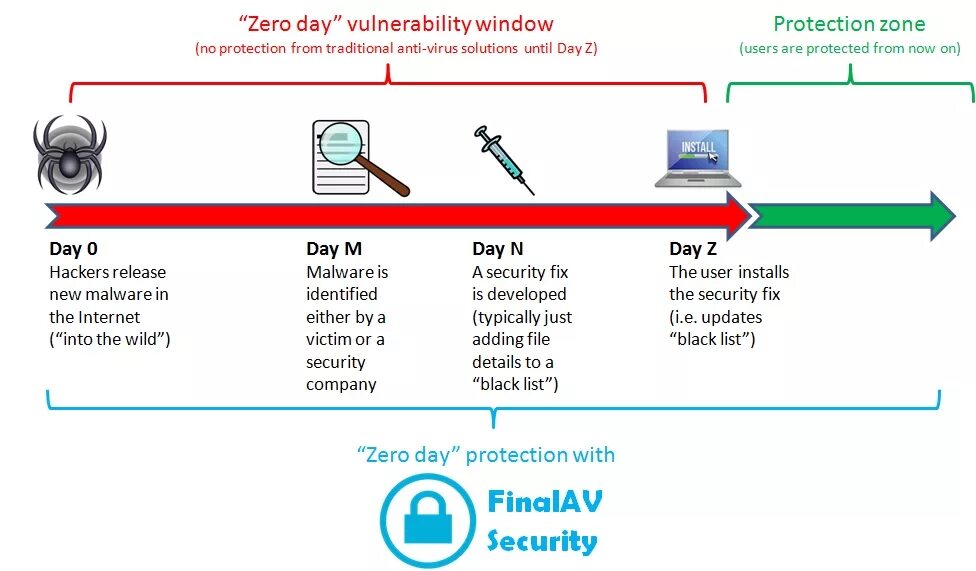 "Zero day" vulnerability window
(no protection from traditional anti-virus solutions until Day Z)

Protection zone
(users are protected from now on)

INSTALL

Day 0
Hackers release new malware in the Internet ("into the wild")

Day M
Malware is identified either by a victim or a security company

Day N
A security fix is developed (typically just adding file details to a "black list")

Day Z
The user installs the security fix (i.e. updates "black list")

"Zero day" protection with

FinalAV
Security